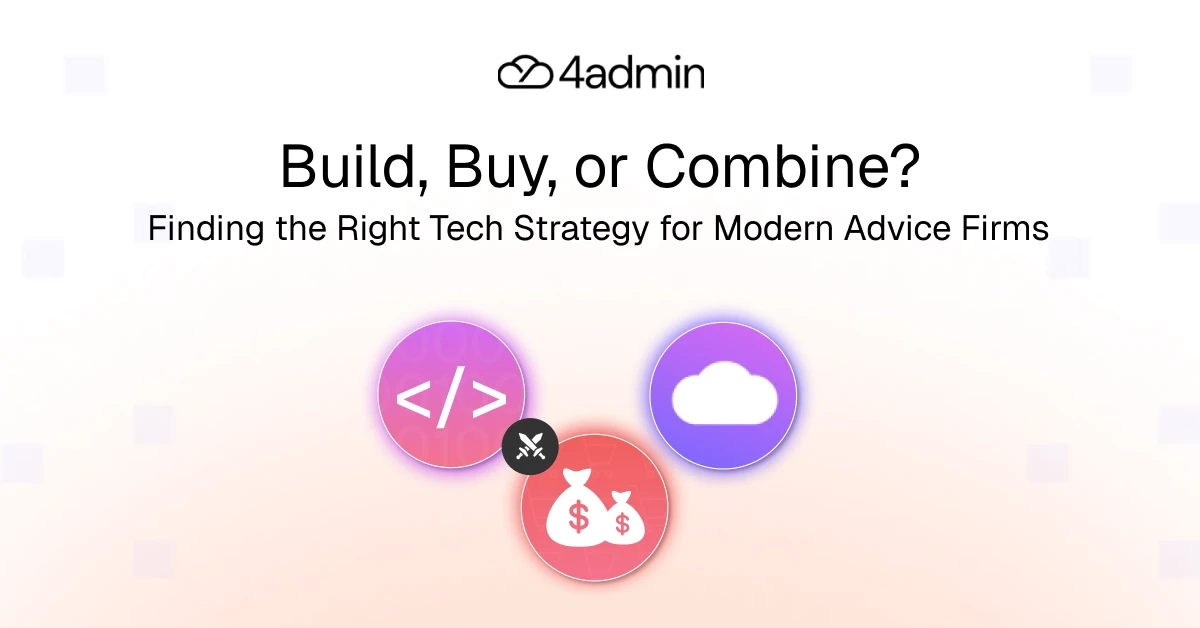 4admin

Build, Buy, or Combine?
Finding the Right Tech Strategy for Modern Advice Firms

</>

$ $